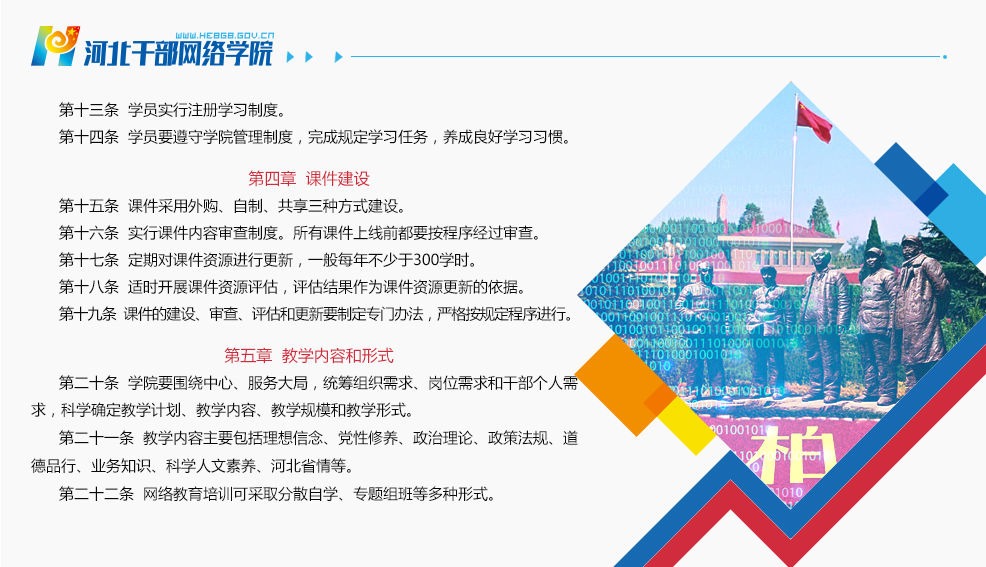 WWW.HEBGB.GOV.CN
河北干部网络学院

第十三条 学员实行注册学习制度。

第十四条 学员要遵守学院管理制度，完成规定学习任务，养成良好学习习惯。

第四章 课件建设

第十五条 课件采用外购、自制、共享三种方式建设。

第十六条 实行课件内容审查制度。所有课件上线前都要按程序经过审查。

第十七条 定期对课件资源进行更新，一般每年不少于300学时。

第十八条 适时开展课件资源评估，评估结果作为课件资源更新的依据。

第十九条 课件的建设、审查、评估和更新要制定专门办法，严格按规定程序进行。

第五章 教学内容和形式

第二十条 学院要围绕中心、服务大局，统筹组织需求、岗位需求和干部个人需求，科学确定教学计划、教学内容、教学规模和教学形式。

第二十一条 教学内容主要包括理想信念、党性修养、政治理论、政策法规、道德品行、业务知识、科学人文素养、河北省情等。

第二十二条 网络教育培训可采取分散自学、专题组班等多种形式。

柏